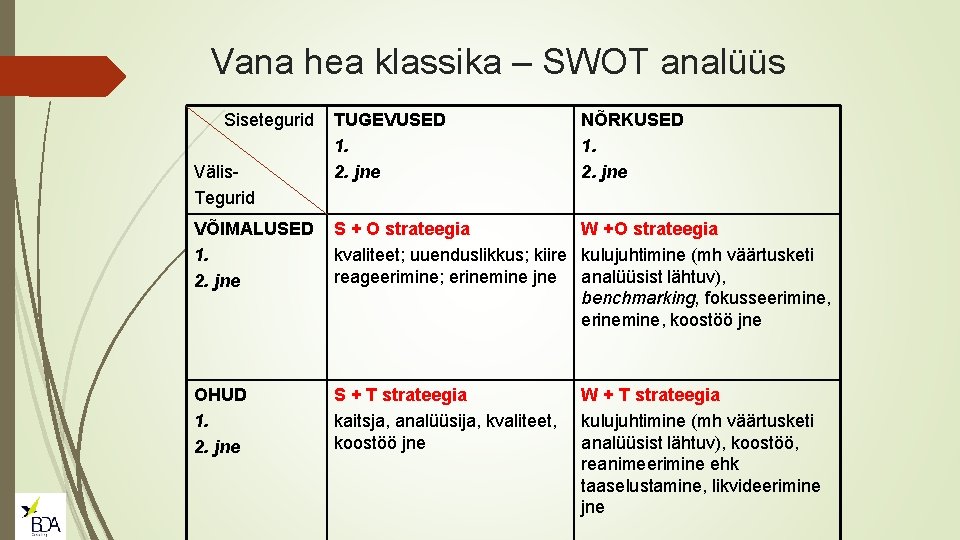 Vana hea klassika – SWOT analüüs

| Sisetegurid Välis-Tegurid | TUGEVUSED 1. 2. jne | NÕRKUSED 1. 2. jne |
|---|---|---|
| VÕIMALUSED 1. 2. jne | S + O strateegia kvaliteet; uuenduslikkus; kiire reageerimine; erinemine jne | W +O strateegia kulujuhtimine (mh väärtusketi analüüsist lähtuv), benchmarking, fokusseerimine, erinemine, koostöö jne |
| OHUD 1. 2. jne | S + T strateegia kaitsja, analüüsija, kvaliteet, koostöö jne | W + T strateegia kulujuhtimine (mh väärtusketi analüüsist lähtuv), koostöö, reanimeerimine ehk taaselustamine, likvideerimine jne |

BDA